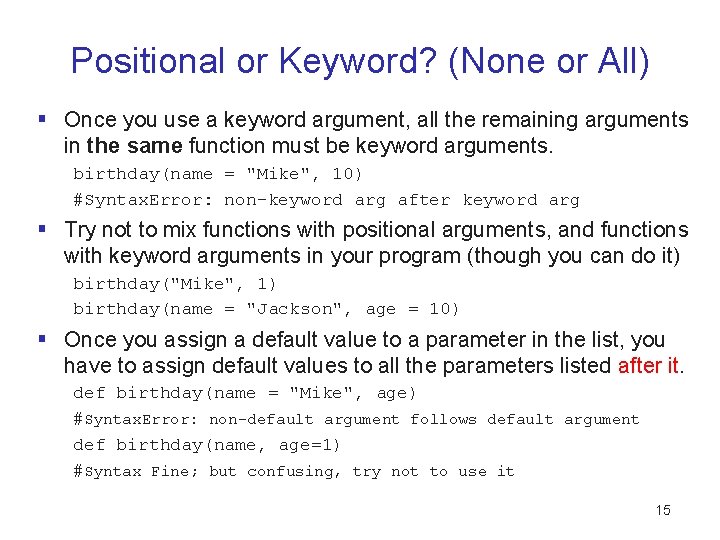 Positional or Keyword? (None or All)

▪ Once you use a keyword argument, all the remaining arguments in the same function must be keyword arguments.

birthday(name = "Mike", 10)

#SyntaxError: non-keyword arg after keyword arg

▪ Try not to mix functions with positional arguments, and functions with keyword arguments in your program (though you can do it)

birthday("Mike", 1)

birthday(name = "Jackson", age = 10)

▪ Once you assign a default value to a parameter in the list, you have to assign default values to all the parameters listed after it.

def birthday(name = "Mike", age)

#SyntaxError: non-default argument follows default argument

def birthday(name, age=1)

#Syntax Fine; but confusing, try not to use it

15